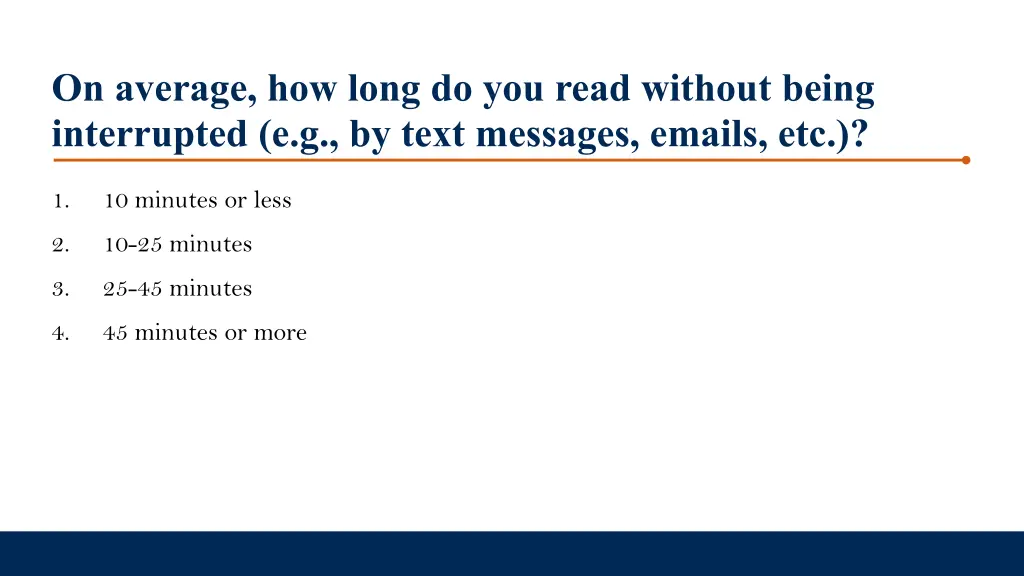 On average, how long do you read without being interrupted (e.g., by text messages, emails, etc.)?

1. 10 minutes or less
2. 10-25 minutes
3. 25-45 minutes
4. 45 minutes or more